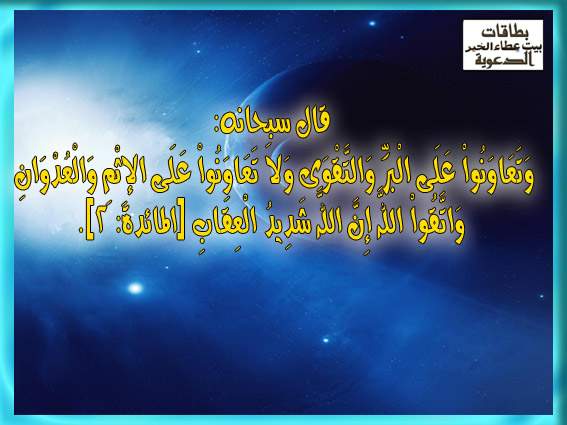 بطاقات
بيت عطاء الخير
الدعوية

قال سبحانه:
وَتَعَاوَنُواْ عَلَى الْبرِّ وَالتَّقْوَى وَلاَ تَعَاوَنُواْ عَلَى الإِثْمِ وَالْعُدْوَانِ وَاتَّقُواْ اللّهَ إِنَّ اللّهَ شَدِيدُ الْعِقَابِ [المائدة: ٢].